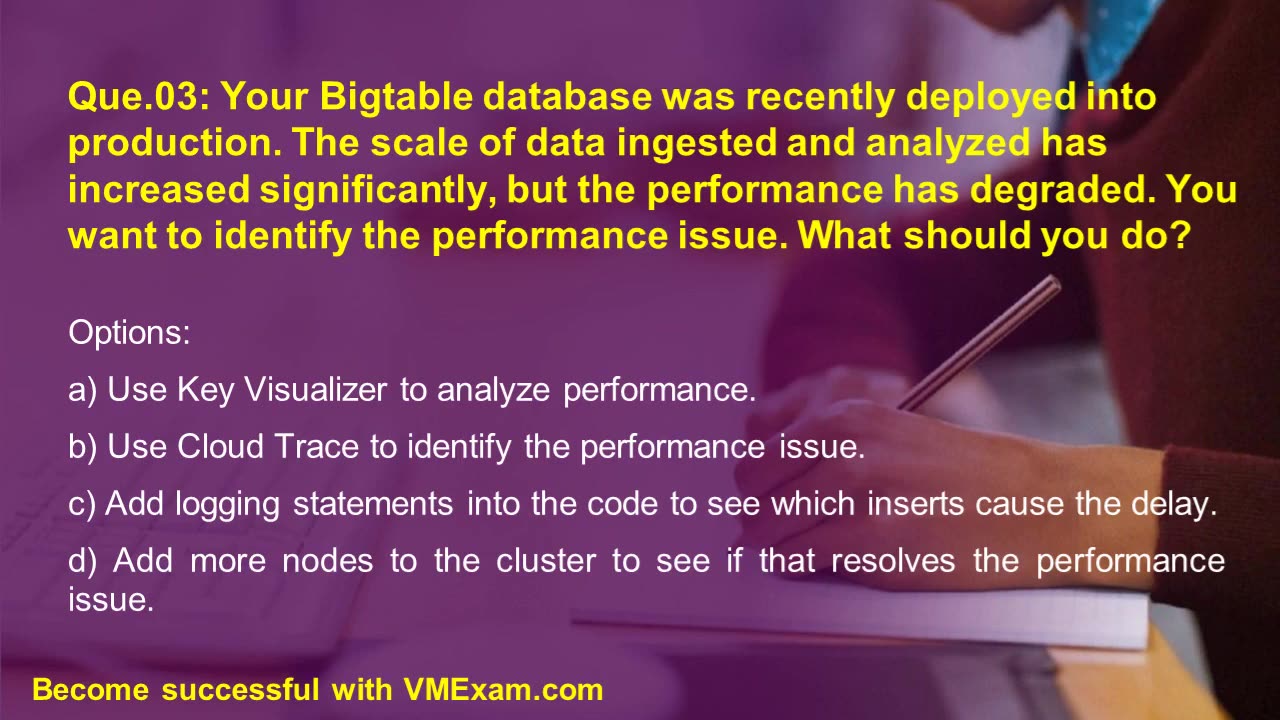 Que.03: Your Bigtable database was recently deployed into production. The scale of data ingested and analyzed has increased significantly, but the performance has degraded. You want to identify the performance issue. What should you do?

Options:

a) Use Key Visualizer to analyze performance.

b) Use Cloud Trace to identify the performance issue.

c) Add logging statements into the code to see which inserts cause the delay.

d) Add more nodes to the cluster to see if that resolves the performance issue.

Become successful with VMExam.com